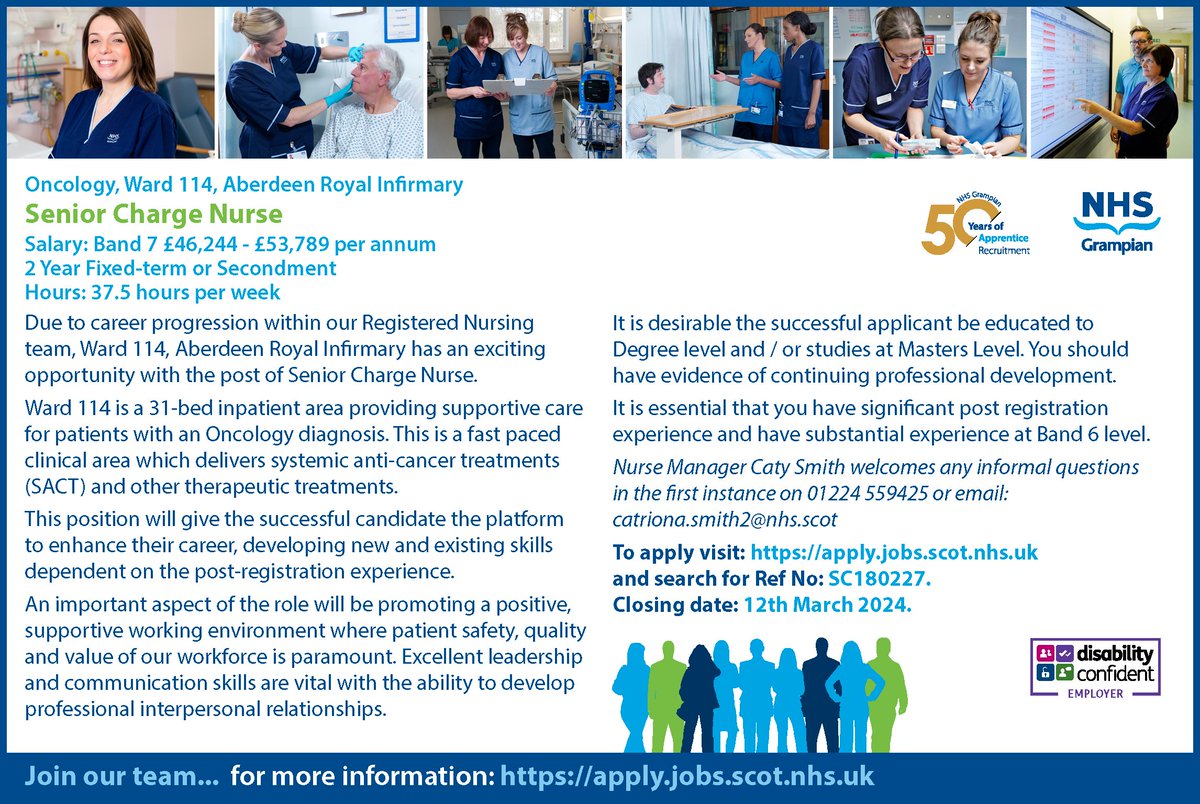 Oncology, Ward 114, Aberdeen Royal Infirmary
Senior Charge Nurse
Salary: Band 7 £46,244 - £53,789 per annum
2 Year Fixed-term or Secondment
Hours: 37.5 hours per week

NHS Grampian 50 Years of Apprentice Recruitment

NHS Grampian

Due to career progression within our Registered Nursing team, Ward 114, Aberdeen Royal Infirmary has an exciting opportunity with the post of Senior Charge Nurse.

Ward 114 is a 31-bed inpatient area providing supportive care for patients with an Oncology diagnosis. This is a fast paced clinical area which delivers systemic anti-cancer treatments (SACT) and other therapeutic treatments.

This position will give the successful candidate the platform to enhance their career, developing new and existing skills dependent on the post-registration experience.

An important aspect of the role will be promoting a positive, supportive working environment where patient safety, quality and value of our workforce is paramount. Excellent leadership and communication skills are vital with the ability to develop professional interpersonal relationships.

It is desirable the successful applicant be educated to Degree level and / or studies at Masters Level. You should have evidence of continuing professional development.

It is essential that you have significant post registration experience and have substantial experience at Band 6 level.

Nurse Manager Caty Smith welcomes any informal questions in the first instance on 01224 559425 or email: catriona.smith2@nhs.scot

To apply visit: https://apply.jobs.scot.nhs.uk
and search for Ref No: SC180227.
Closing date: 12th March 2024.

disability confident EMPLOYER

Join our team... for more information: https://apply.jobs.scot.nhs.uk